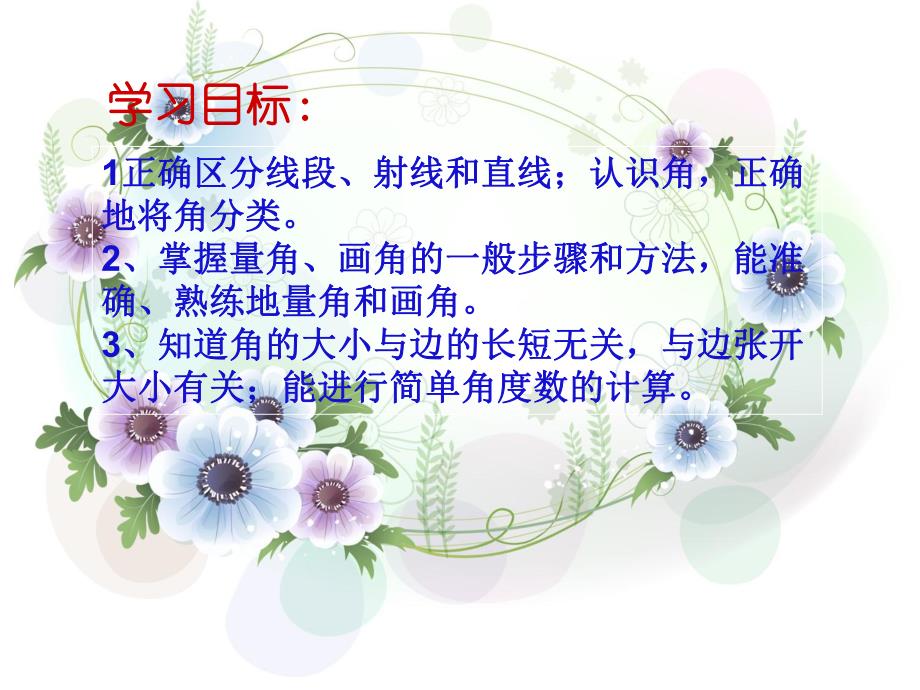 学习目标：

1正确区分线段、射线和直线；认识角，正确地将角分类。
2、掌握量角、画角的一般步骤和方法，能准确、熟练地量角和画角。
3、知道角的大小与边的长短无关，与边张开大小有关；能进行简单角度数的计算。